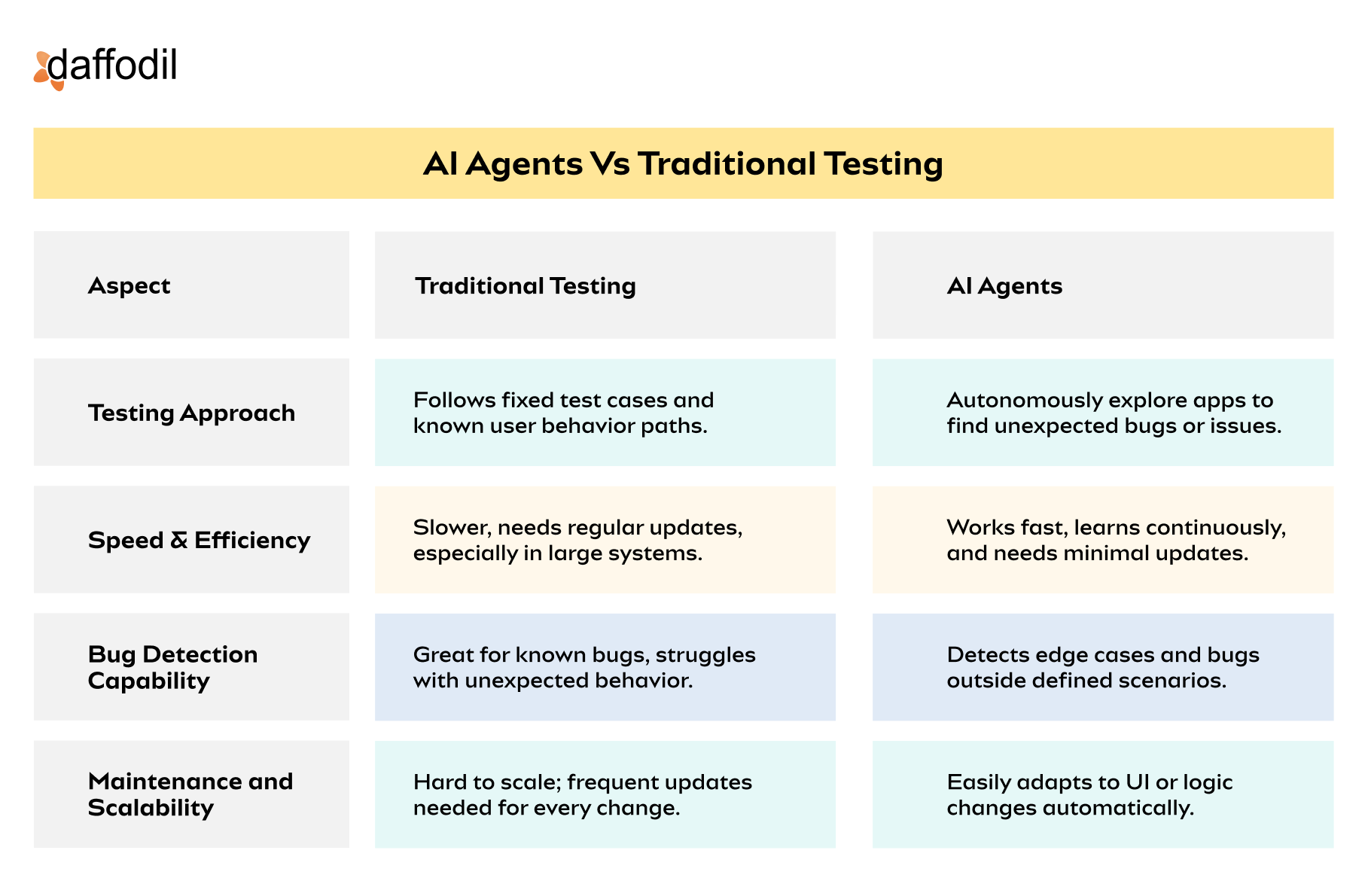 daffodil

AI Agents Vs Traditional Testing

| Aspect | Traditional Testing | AI Agents |
|---|---|---|
| Testing Approach | Follows fixed test cases and known user behavior paths. | Autonomously explore apps to find unexpected bugs or issues. |
| Speed & Efficiency | Slower, needs regular updates, especially in large systems. | Works fast, learns continuously, and needs minimal updates. |
| Bug Detection Capability | Great for known bugs, struggles with unexpected behavior. | Detects edge cases and bugs outside defined scenarios. |
| Maintenance and Scalability | Hard to scale; frequent updates needed for every change. | Easily adapts to UI or logic changes automatically. |